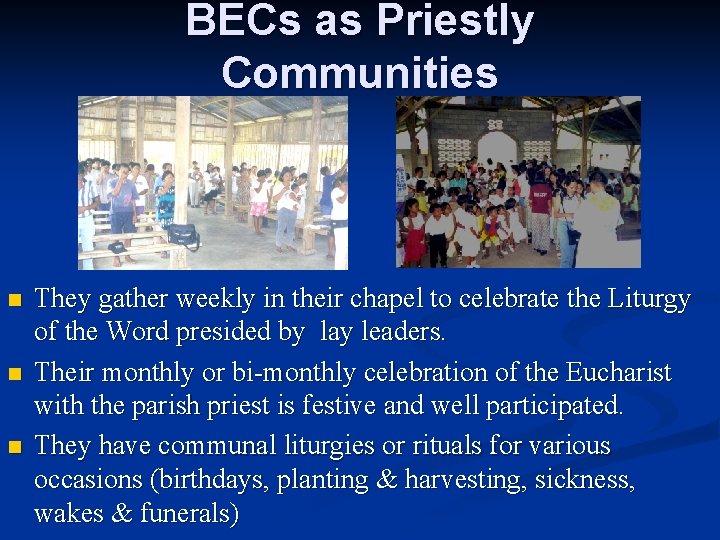 BECs as Priestly Communities

- They gather weekly in their chapel to celebrate the Liturgy of the Word presided by lay leaders.
- Their monthly or bi-monthly celebration of the Eucharist with the parish priest is festive and well participated.
- They have communal liturgies or rituals for various occasions (birthdays, planting & harvesting, sickness, wakes & funerals)